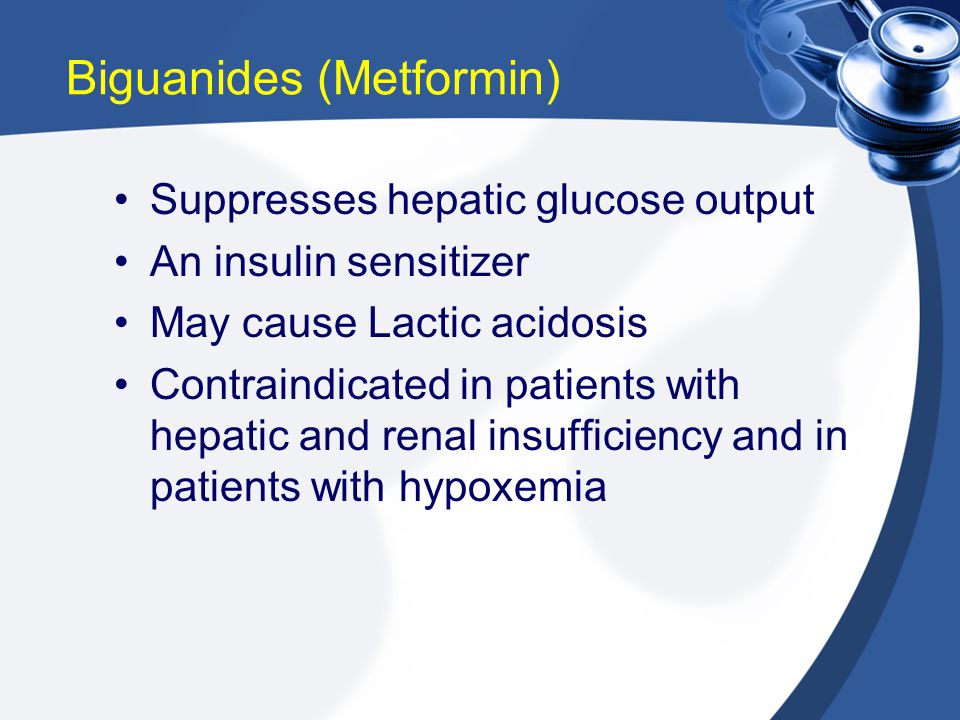 Biguanides (Metformin)

• Suppresses hepatic glucose output
• An insulin sensitizer
• May cause Lactic acidosis
• Contraindicated in patients with hepatic and renal insufficiency and in patients with hypoxemia